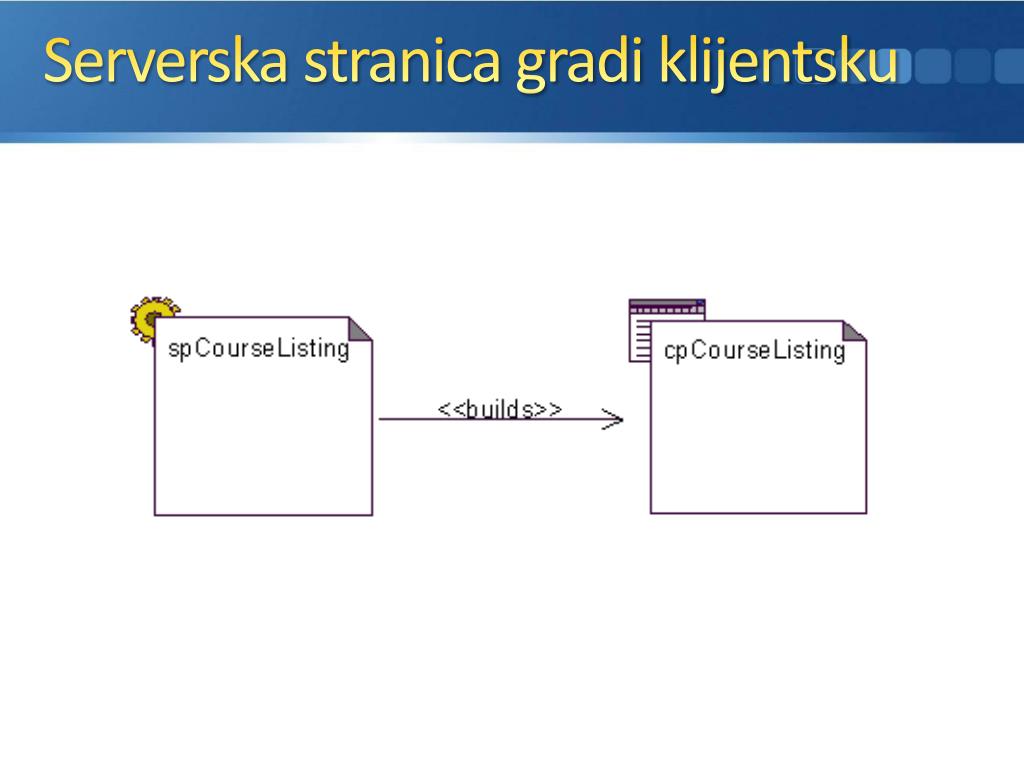 Serverska stranica gradi klijentsku

spCourseListing

<<builds>>

cpCourseListing